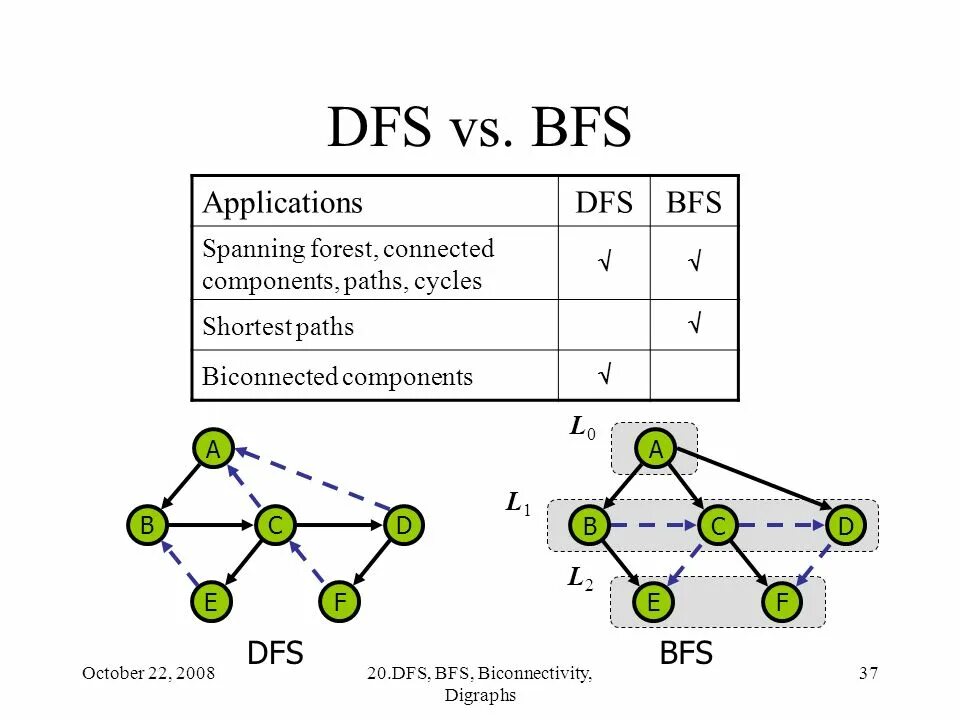 DFS vs. BFS

| Applications | DFS | BFS |
|---|---|---|
| Spanning forest, connected components, paths, cycles | √ | √ |
| Shortest paths | | √ |
| Biconnected components | √ | |

A
B
C
D
E
F
DFS

$L_0$
A
$L_1$
B
C
D
$L_2$
E
F
BFS

October 22, 2008

20.DFS, BFS, Biconnectivity, Digraphs

37